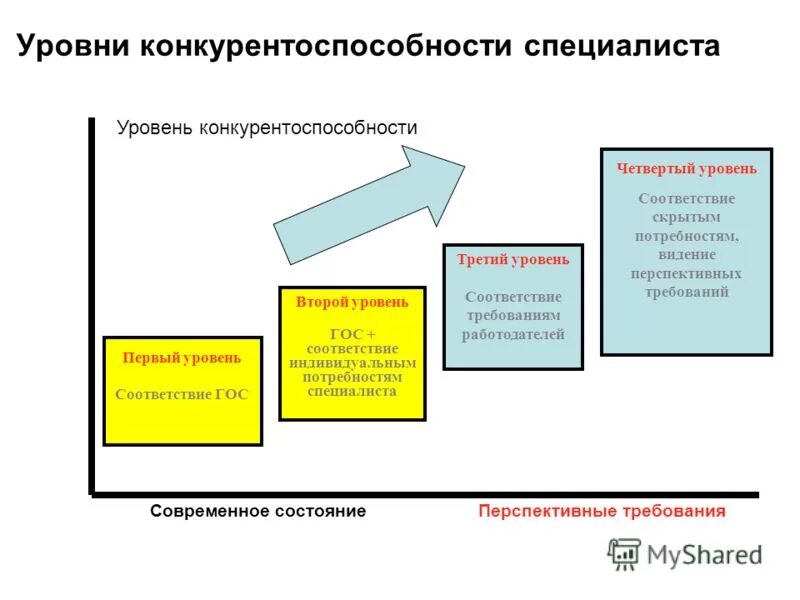 Уровни конкурентоспособности специалиста

Уровень конкурентоспособности

Первый уровень

Соответствие ГОС

Второй уровень

ГОС + соответствие индивидуальным потребностям специалиста

Третий уровень

Соответствие требованиям работодателей

Четвертый уровень

Соответствие скрытым потребностям, видение перспективных требований

Современное состояние

Перспективные требования

MyShared